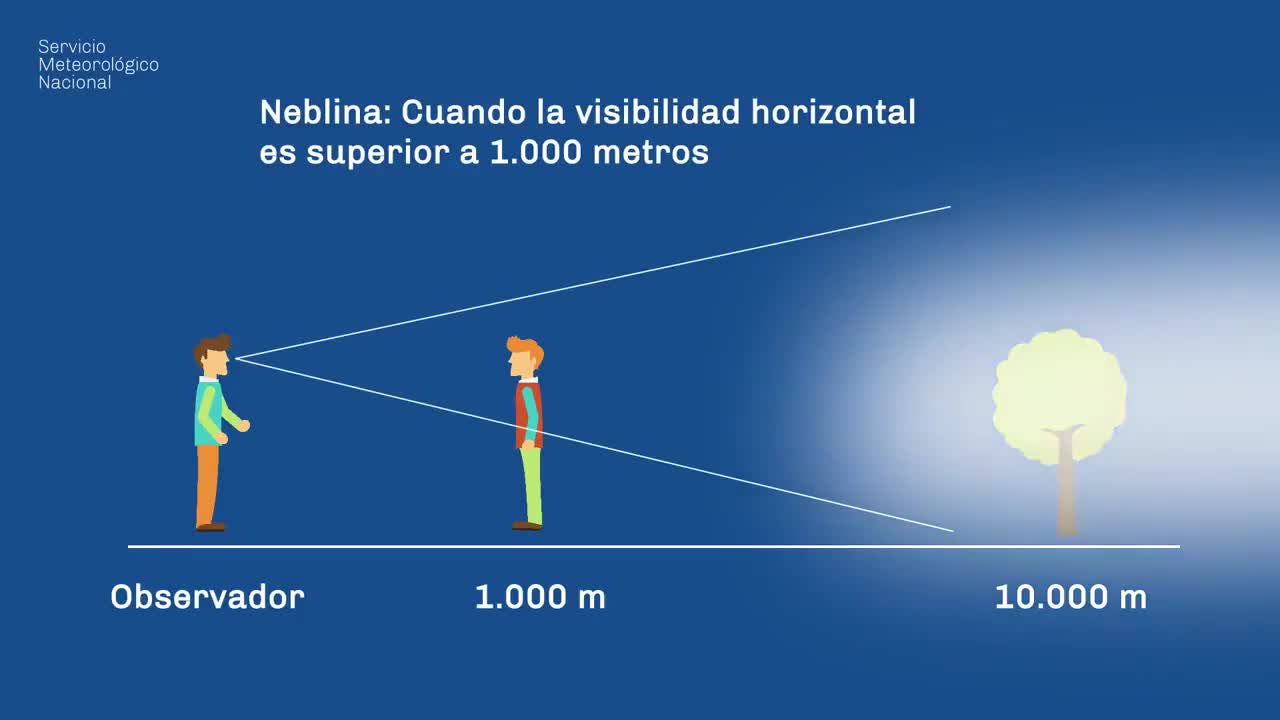 Servicio
Meteorológico
Nacional

Neblina: Cuando la visibilidad horizontal es superior a 1.000 metros

Observador

1.000 m

10.000 m